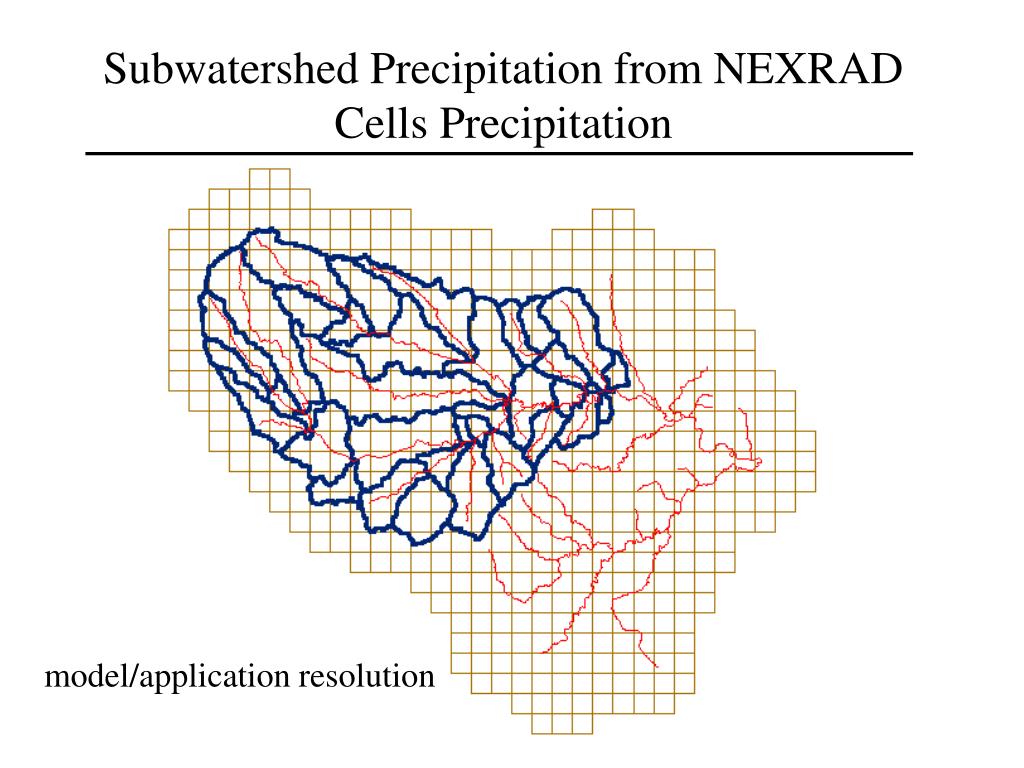 Subwatershed Precipitation from NEXRAD Cells Precipitation

model/application resolution